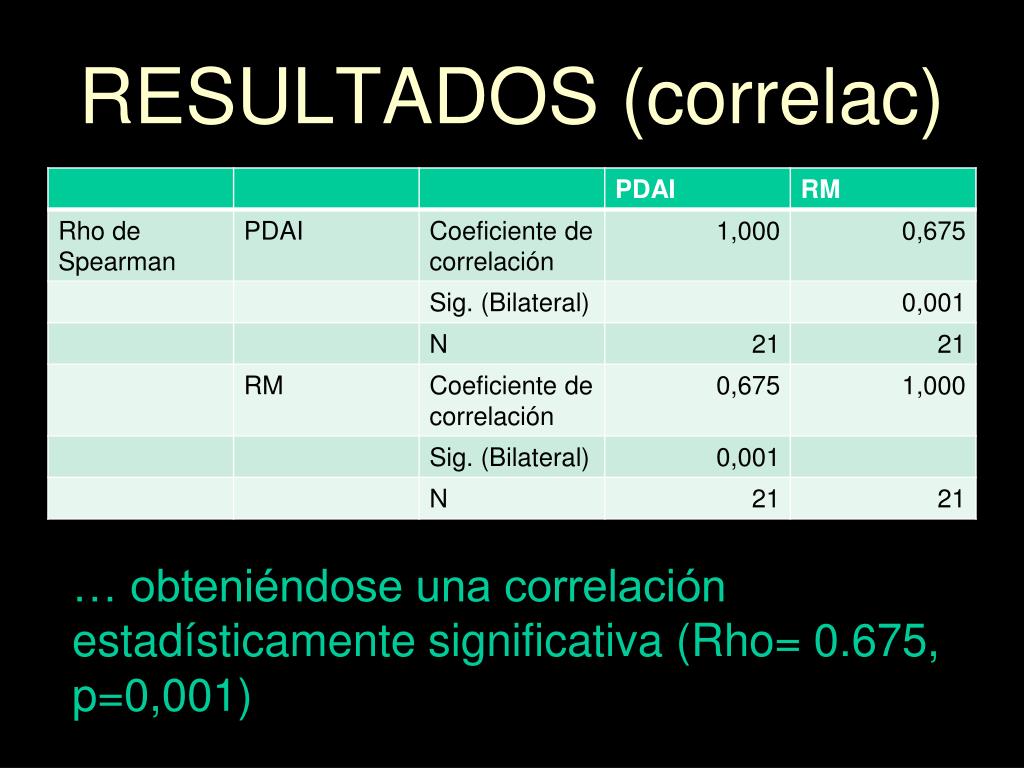 RESULTADOS (correlac)

| | | | PDAI | RM |
|---|---|---|---|---|
| Rho de Spearman | PDAI | Coeficiente de correlación | 1,000 | 0,675 |
| | | Sig. (Bilateral) | | 0,001 |
| | | N | 21 | 21 |
| | RM | Coeficiente de correlación | 0,675 | 1,000 |
| | | Sig. (Bilateral) | 0,001 | |
| | | N | 21 | 21 |

… obteniéndose una correlación estadísticamente significativa (Rho= 0.675, p=0,001)